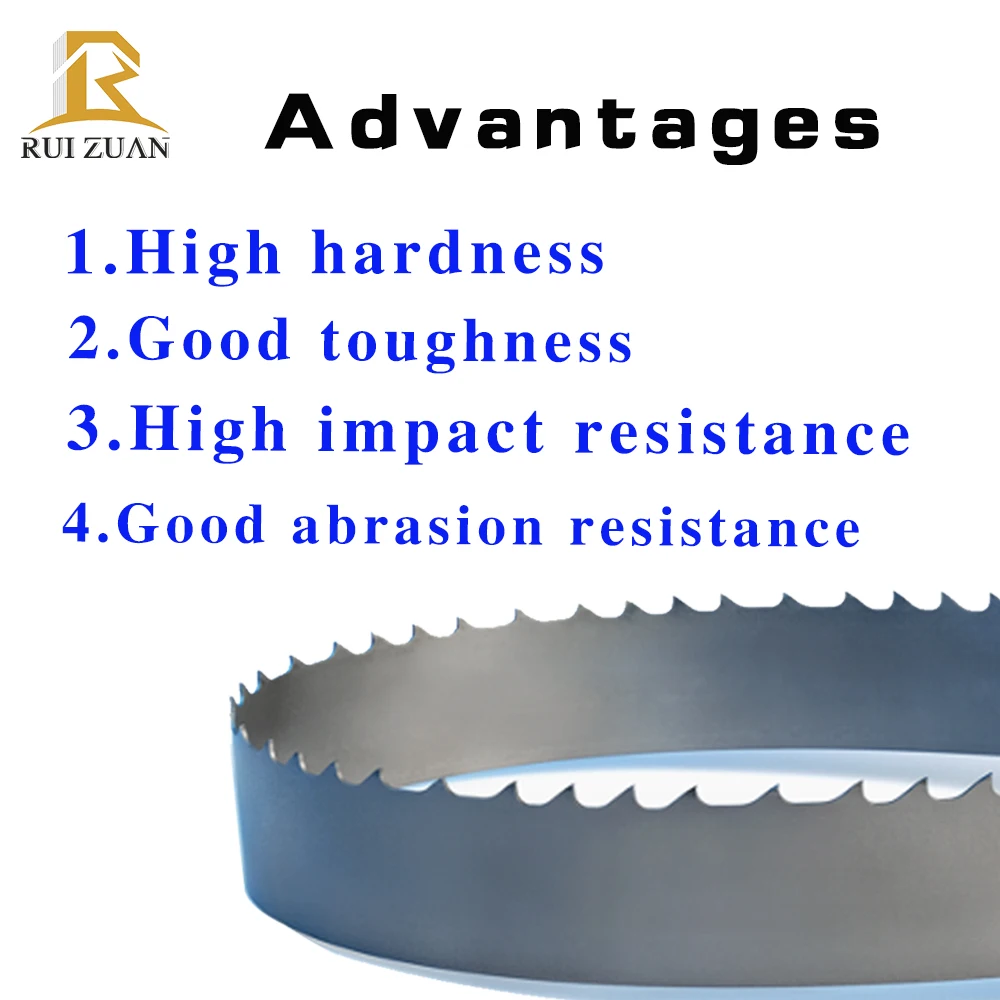 RUI ZUAN

Advantages

1.High hardness
2.Good toughness
3.High impact resistance
4.Good abrasion resistance